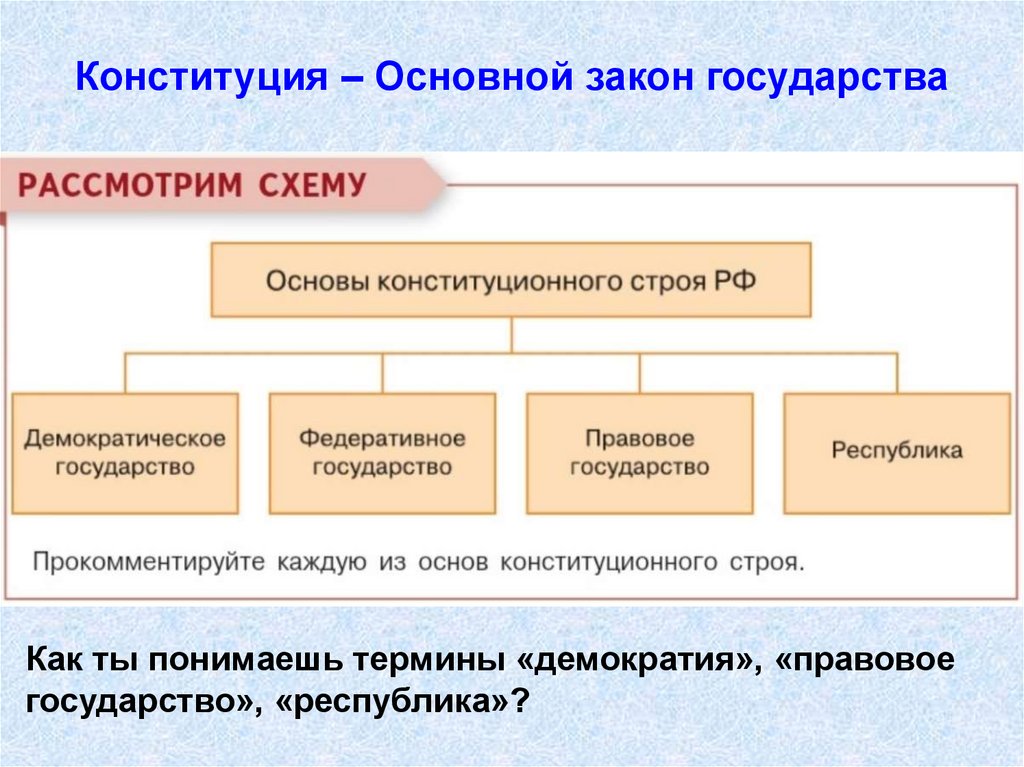 Конституция – Основной закон государства

РАССМОТРИМ СХЕМУ

Основы конституционного строя РФ

Демократическое государство

Федеративное государство

Правовое государство

Республика

Прокомментируйте каждую из основ конституционного строя.

Как ты понимаешь термины «демократия», «правовое государство», «республика»?